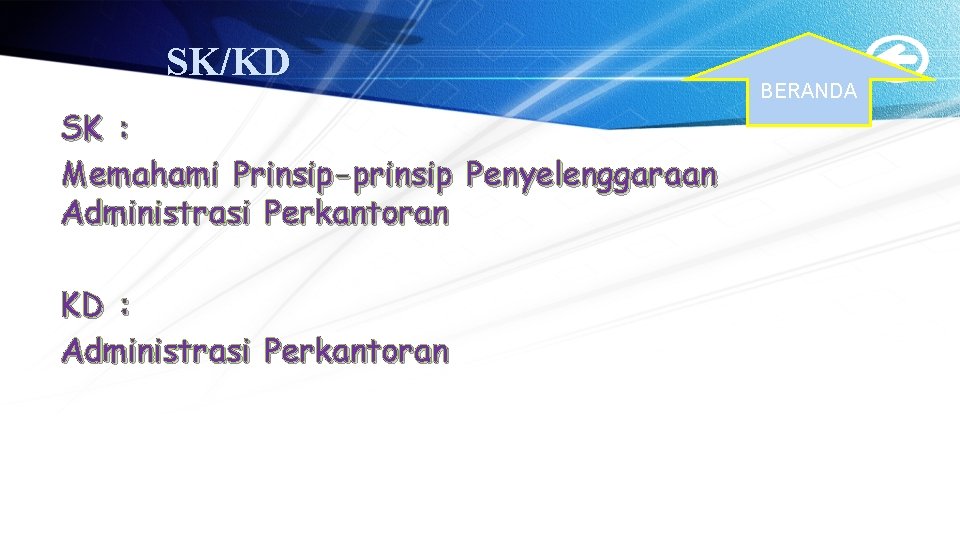 SK/KD

BERANDA

SK :
Memahami Prinsip-prinsip Penyelenggaraan Administrasi Perkantoran

KD :
Administrasi Perkantoran